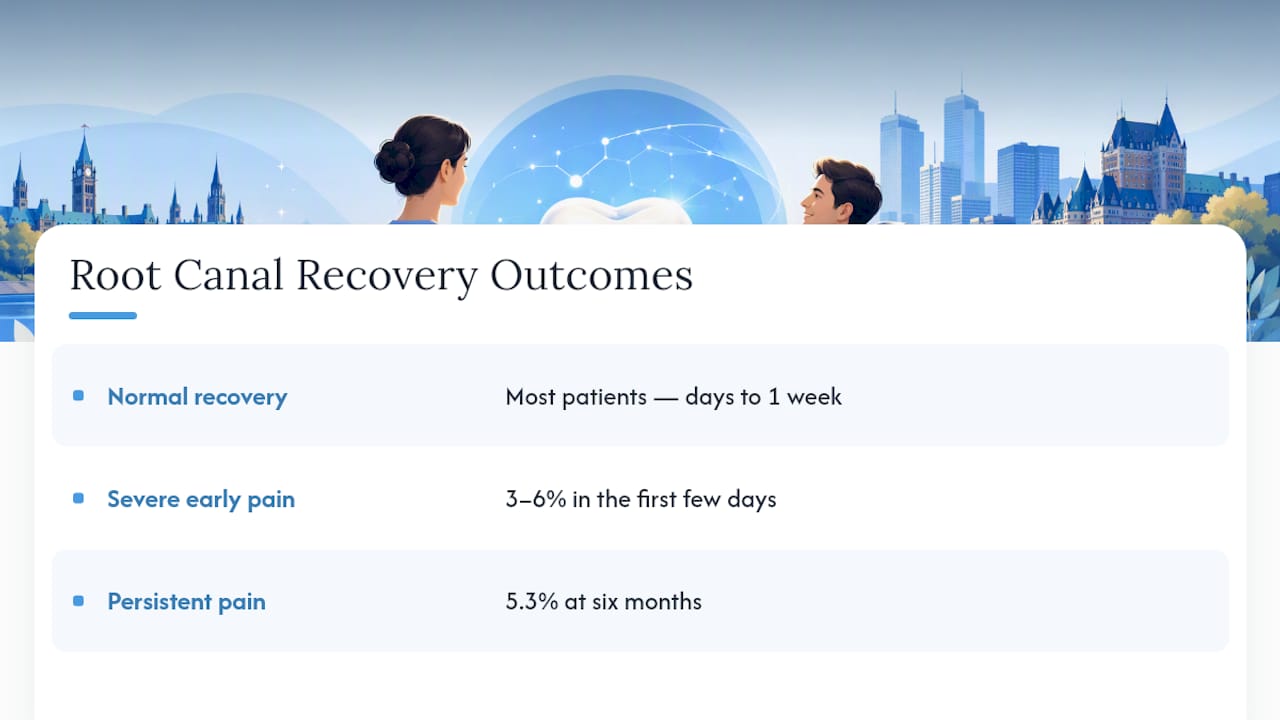 Root Canal Recovery Outcomes

| | |
|---|---|
| Normal recovery | Most patients — days to 1 week |
| Severe early pain | 3–6% in the first few days |
| Persistent pain | 5.3% at six months |